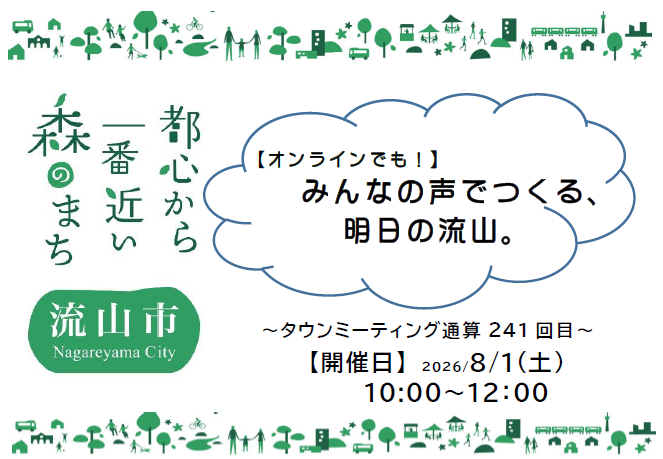 都心から一番近い森のまち

流山市
Nagareyama City

【オンラインでも！】
みんなの声でつくる、
明日の流山。

～タウンミーティング通算 241 回目～
【開催日】2026/8/1（土）
10:00～12:00